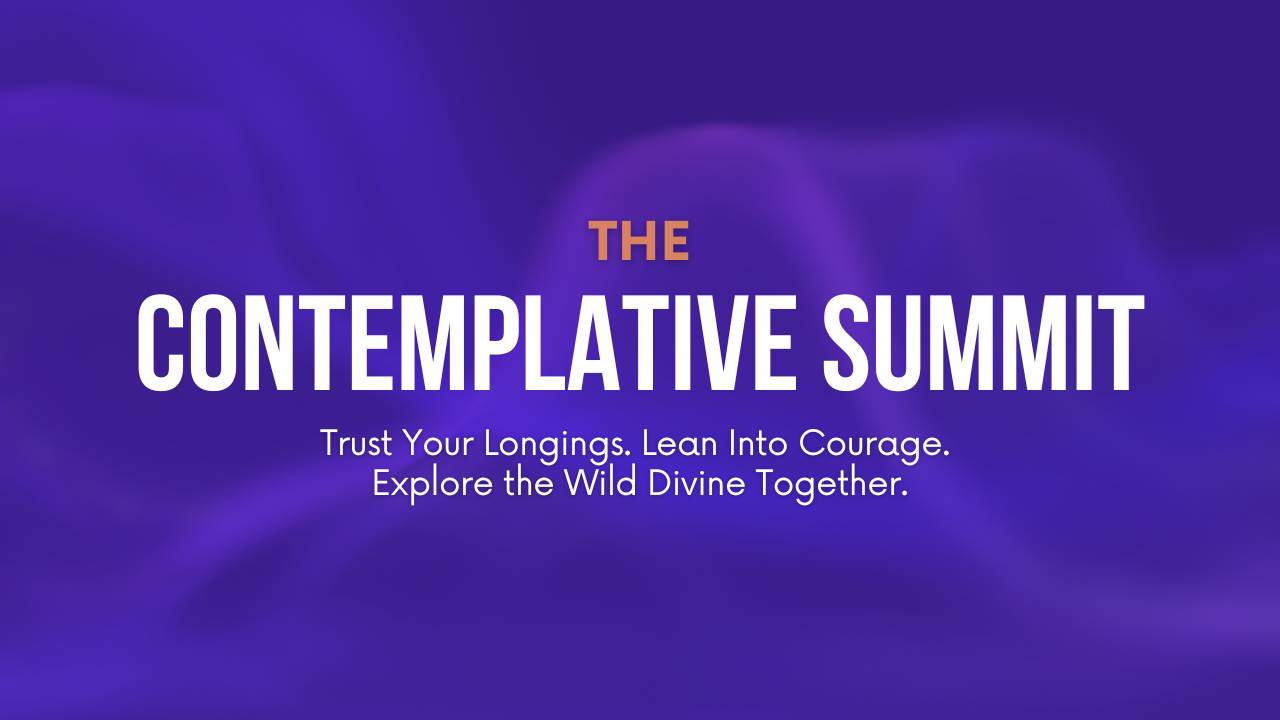 THE
CONTEMPLATIVE SUMMIT

Trust Your Longings. Lean Into Courage.
Explore the Wild Divine Together.